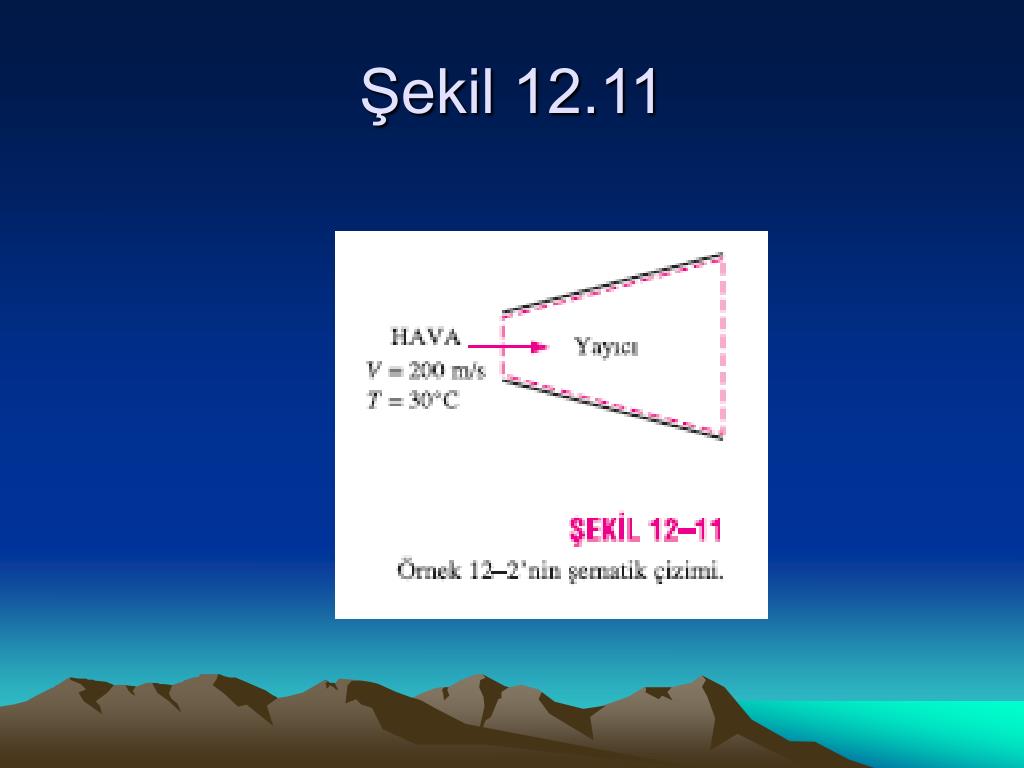 Şekil 12.11

HAVA
$V = 200$ m/s
$T = 30°C$

Yayıcı

ŞEKİL 12–11
Örnek 12–2'nin şematik çizimi.